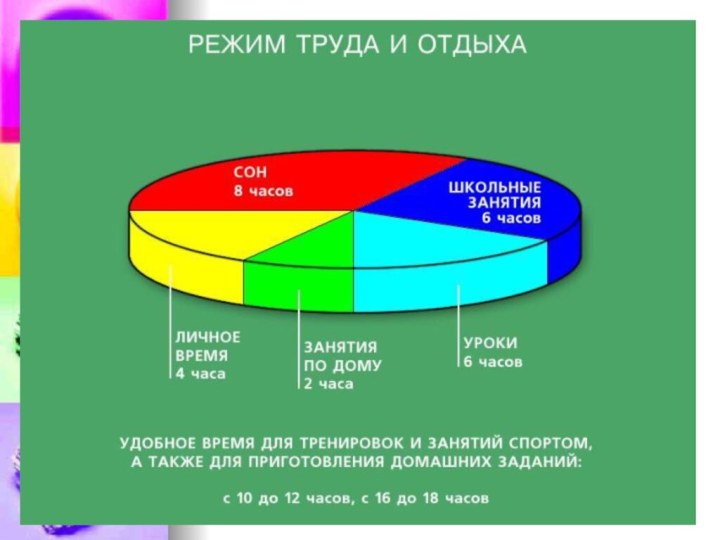 РЕЖИМ ТРУДА И ОТДЫХА

СОН
8 часов

ШКОЛЬНЫЕ
ЗАНЯТИЯ
6 часов

ЛИЧНОЕ
ВРЕМЯ
4 часа

ЗАНЯТИЯ
ПО ДОМУ
2 часа

УРОКИ
6 часов

УДОБНОЕ ВРЕМЯ ДЛЯ ТРЕНИРОВОК И ЗАНЯТИЙ СПОРТОМ, А ТАКЖЕ ДЛЯ ПРИГОТОВЛЕНИЯ ДОМАШНИХ ЗАДАНИЙ:

с 10 до 12 часов, с 16 до 18 часов